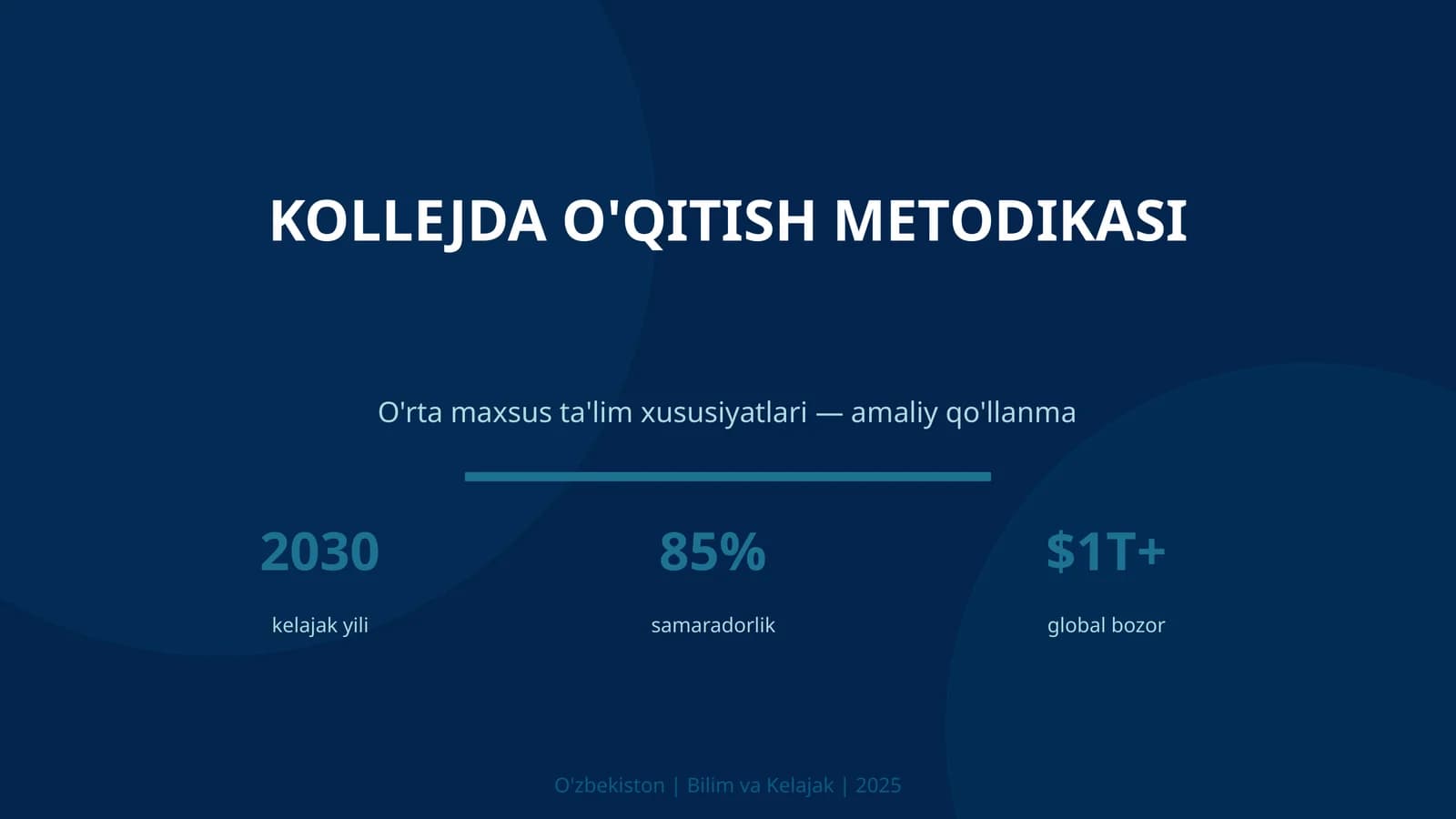 KOLLEJDA O'QITISH METODIKASI

O'rta maxsus ta'lim xususiyatlari — amaliy qo'llanma

2030
kelajak yili

85%
samaradorlik

\$1T+
global bozor

O'zbekiston | Bilim va Kelajak | 2025